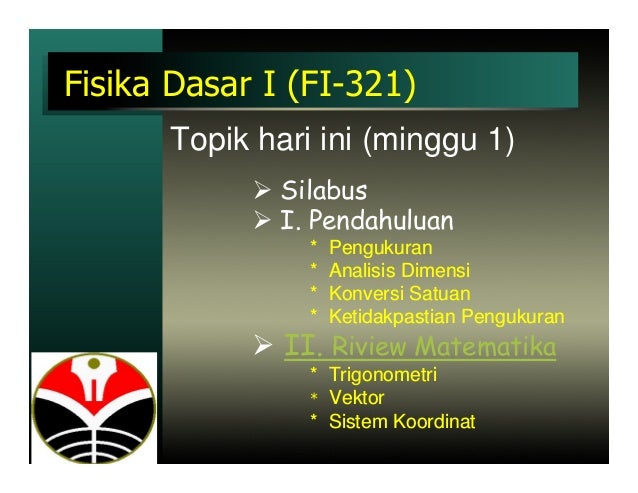 Fisika Dasar I (FI-321)

Topik hari ini (minggu 1)

➢ Silabus
➢ I. Pendahuluan
* Pengukuran
* Analisis Dimensi
* Konversi Satuan
* Ketidakpastian Pengukuran
➢ II. Riview Matematika
* Trigonometri
* Vektor
* Sistem Koordinat